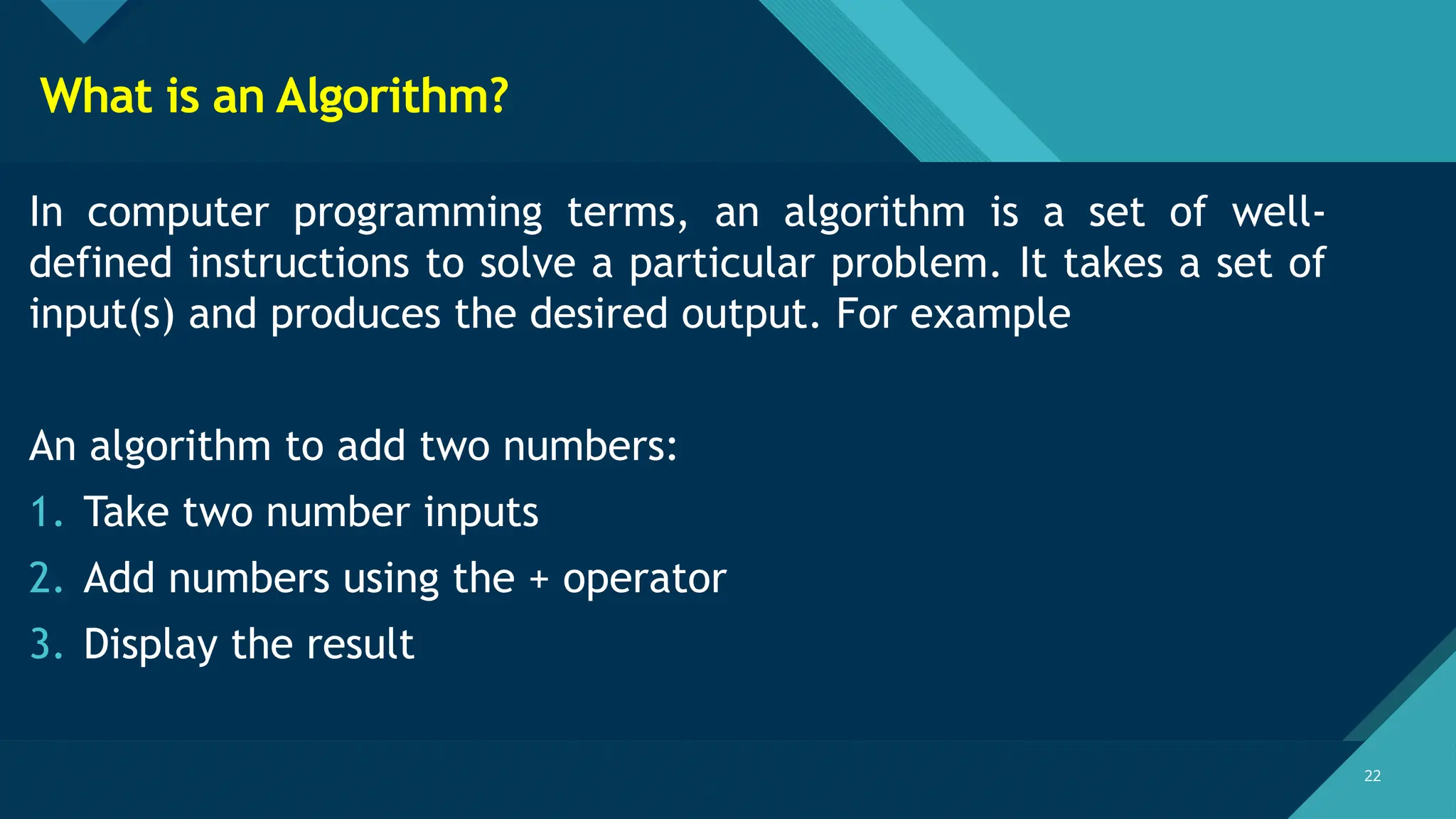 What is an Algorithm?

In computer programming terms, an algorithm is a set of well-defined instructions to solve a particular problem. It takes a set of input(s) and produces the desired output. For example

An algorithm to add two numbers:
1. Take two number inputs
2. Add numbers using the + operator
3. Display the result

22